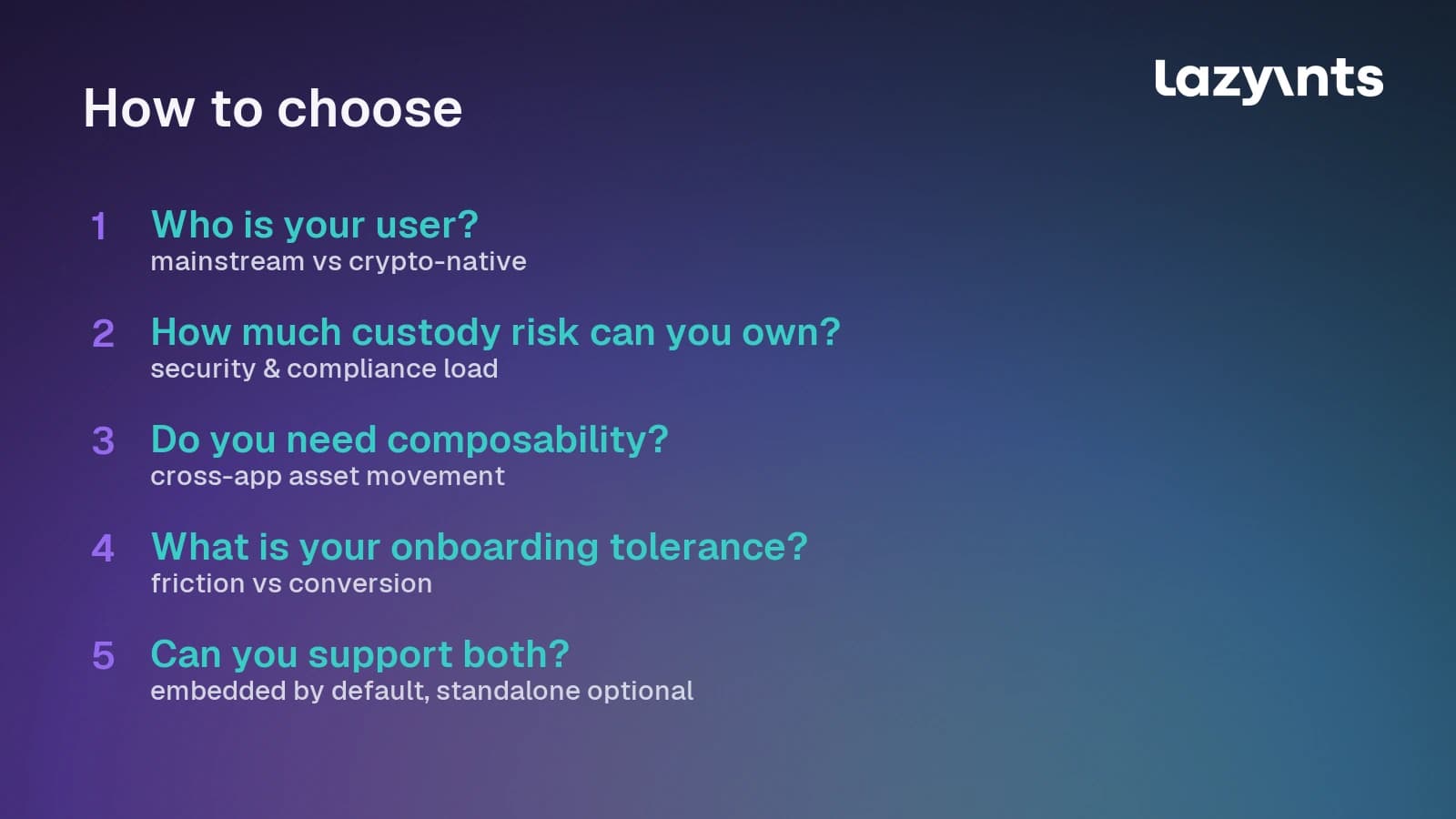 How to choose

lazyants

1 Who is your user?
mainstream vs crypto-native

2 How much custody risk can you own?
security & compliance load

3 Do you need composability?
cross-app asset movement

4 What is your onboarding tolerance?
friction vs conversion

5 Can you support both?
embedded by default, standalone optional